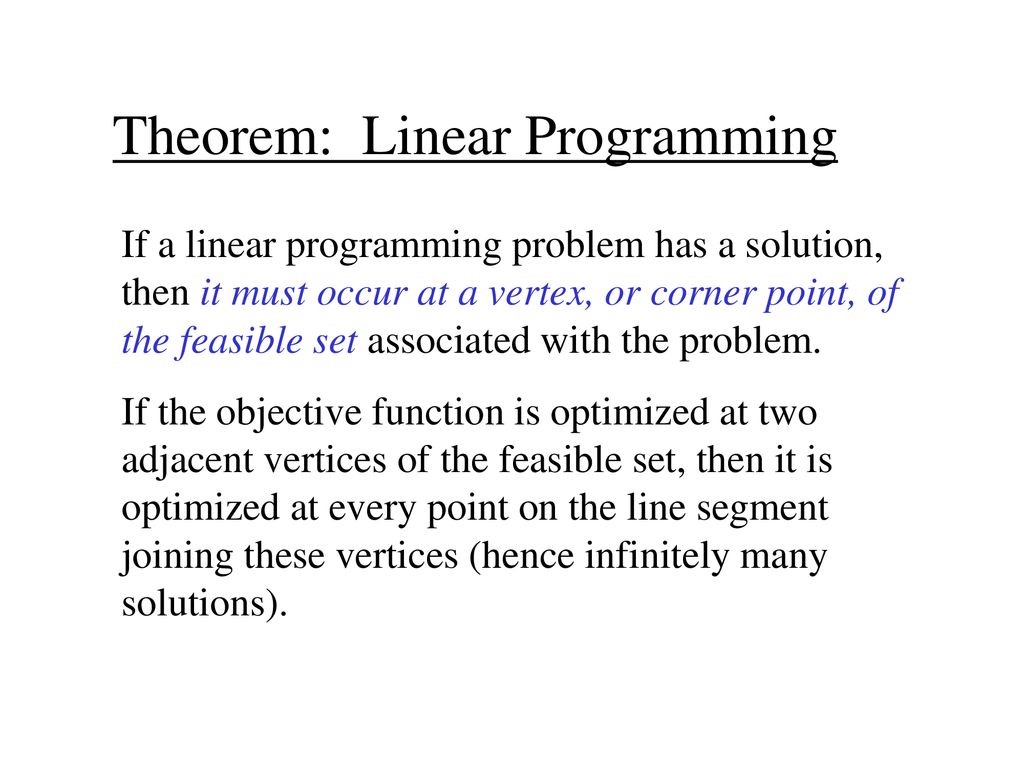 Theorem: Linear Programming

If a linear programming problem has a solution, then it must occur at a vertex, or corner point, of the feasible set associated with the problem.

If the objective function is optimized at two adjacent vertices of the feasible set, then it is optimized at every point on the line segment joining these vertices (hence infinitely many solutions).